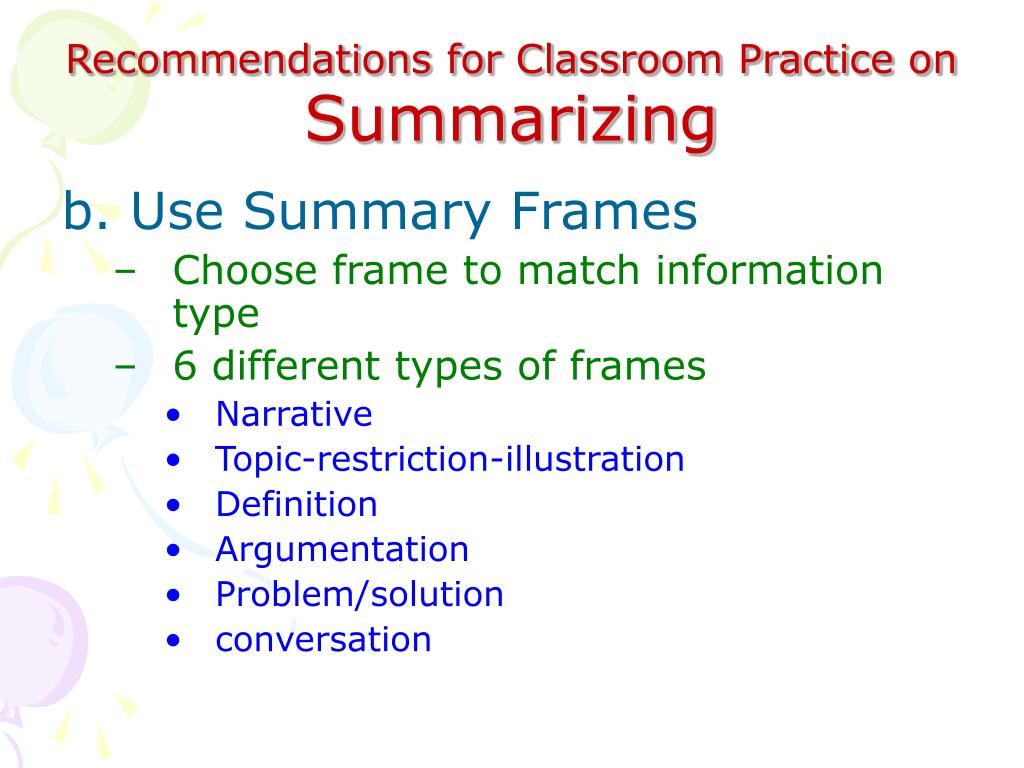 Recommendations for Classroom Practice on
Summarizing

b. Use Summary Frames
– Choose frame to match information type
– 6 different types of frames
• Narrative
• Topic-restriction-illustration
• Definition
• Argumentation
• Problem/solution
• conversation